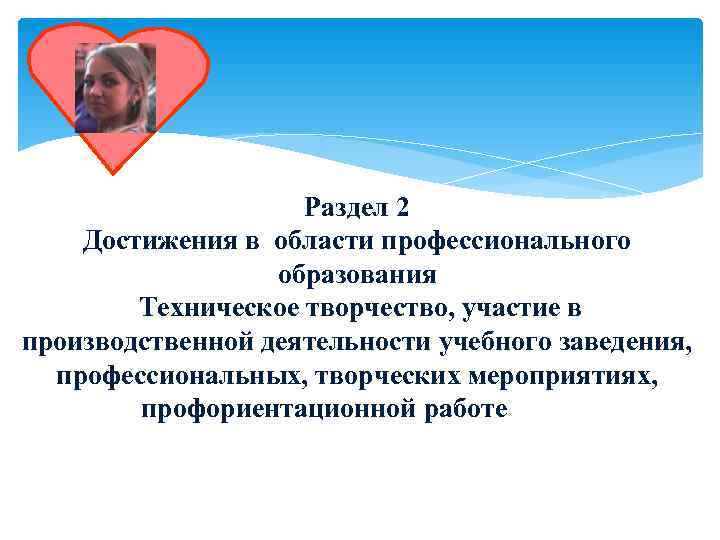 Раздел 2
Достижения в области профессионального образования
Техническое творчество, участие в производственной деятельности учебного заведения, профессиональных, творческих мероприятиях, профориентационной работе